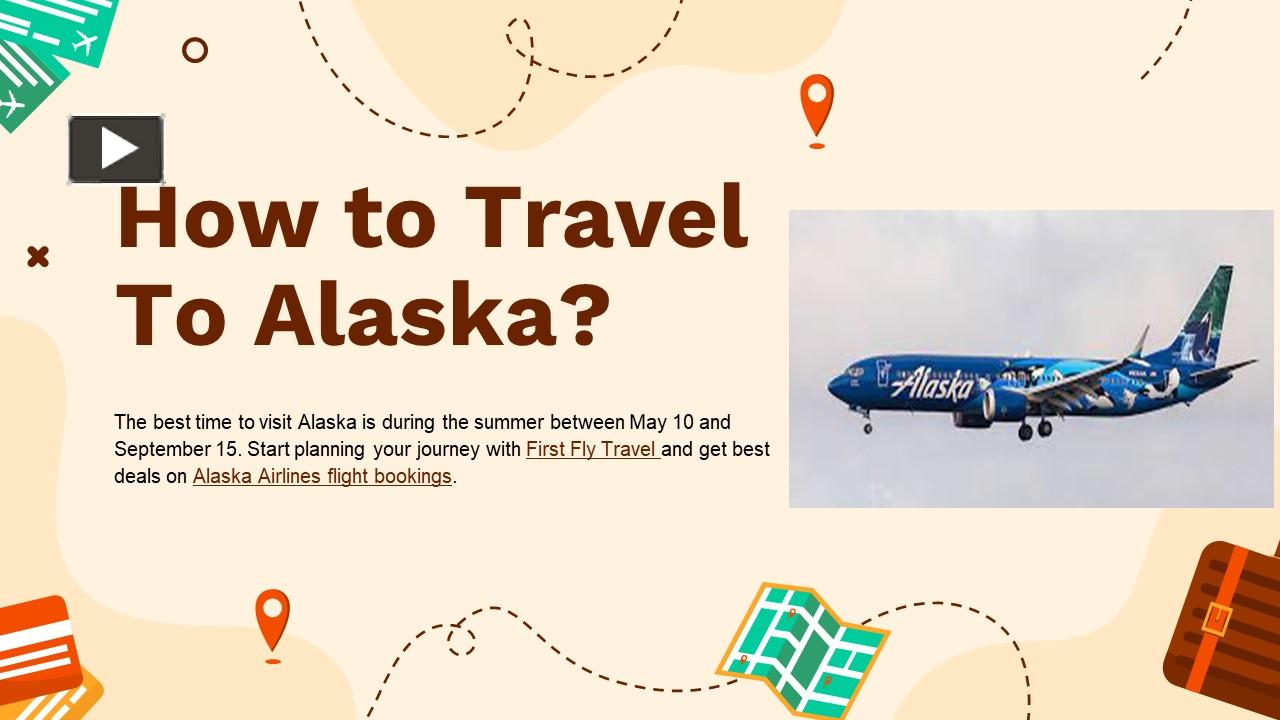 How to Travel To Alaska?

The best time to visit Alaska is during the summer between May 10 and September 15. Start planning your journey with First Fly Travel and get best deals on Alaska Airlines flight bookings.

Alaska